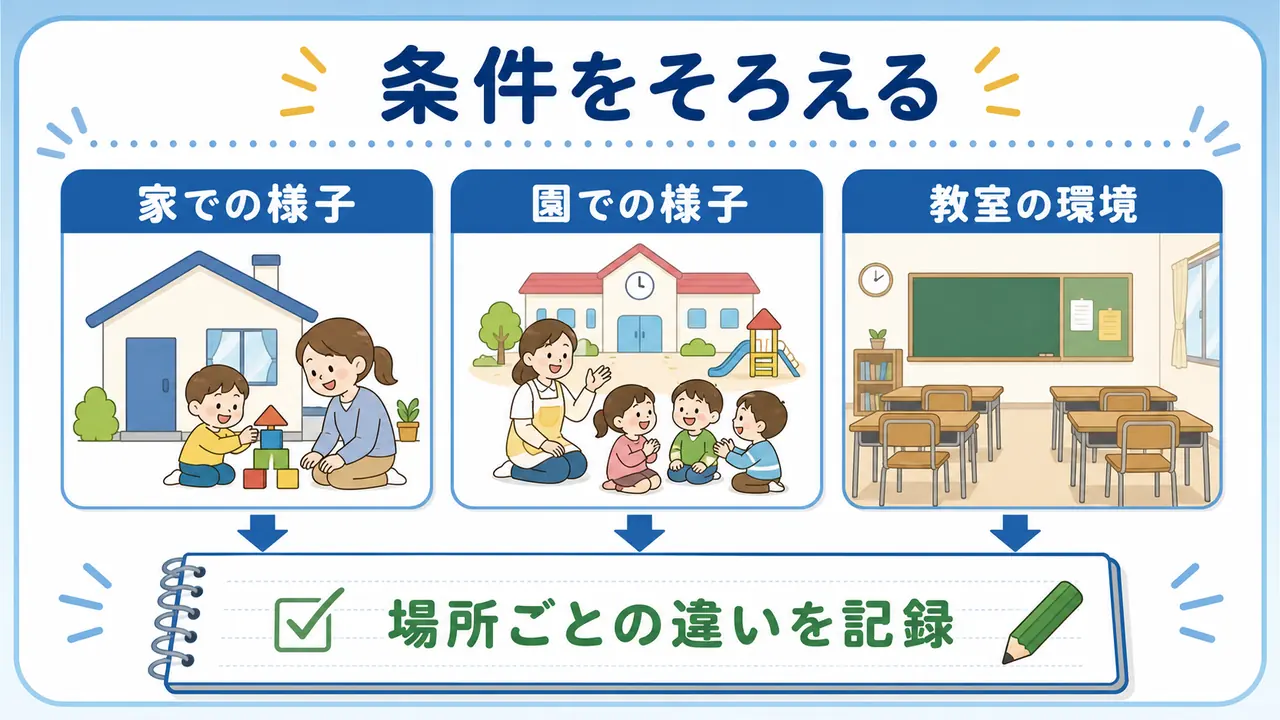 条件をそろえる

家での様子

園での様子

教室の環境

場所ごとの違いを記録